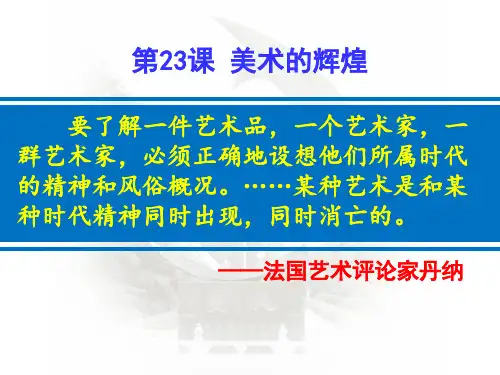 第23课 美术的辉煌

要了解一件艺术品，一个艺术家，一群艺术家，必须正确地设想他们所属时代的精神和风俗概况。……某种艺术是和某种时代精神同时出现，同时消亡的。

——法国艺术评论家丹纳